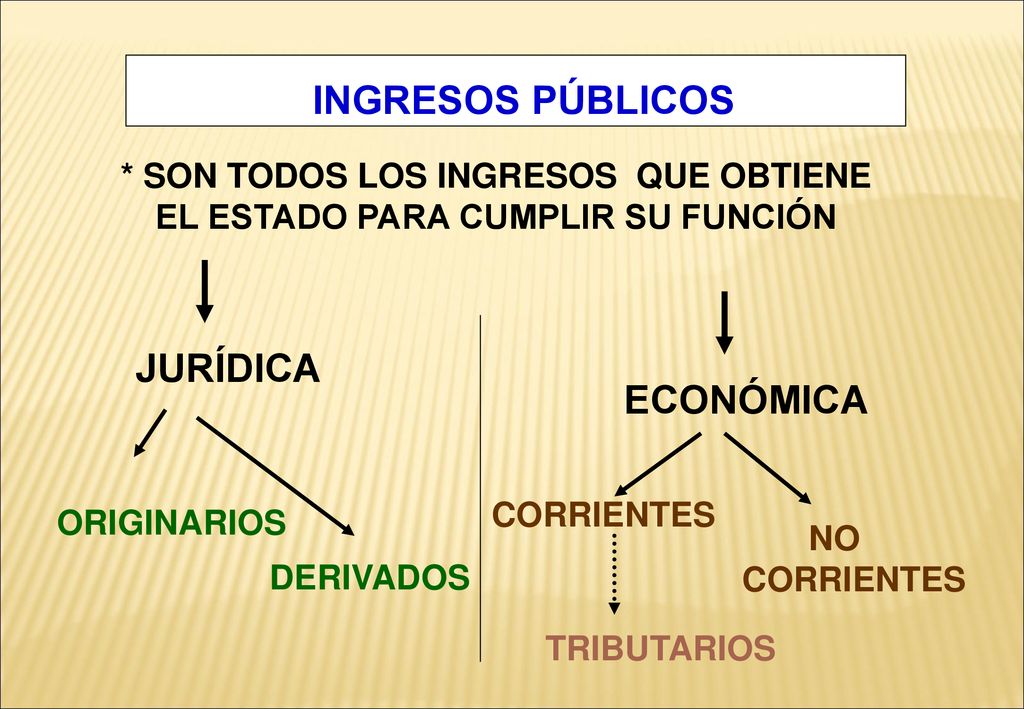 INGRESOS PÚBLICOS

* SON TODOS LOS INGRESOS QUE OBTIENE EL ESTADO PARA CUMPLIR SU FUNCIÓN

JURÍDICA

ORIGINARIOS

DERIVADOS

ECONÓMICA

CORRIENTES

NO CORRIENTES

TRIBUTARIOS